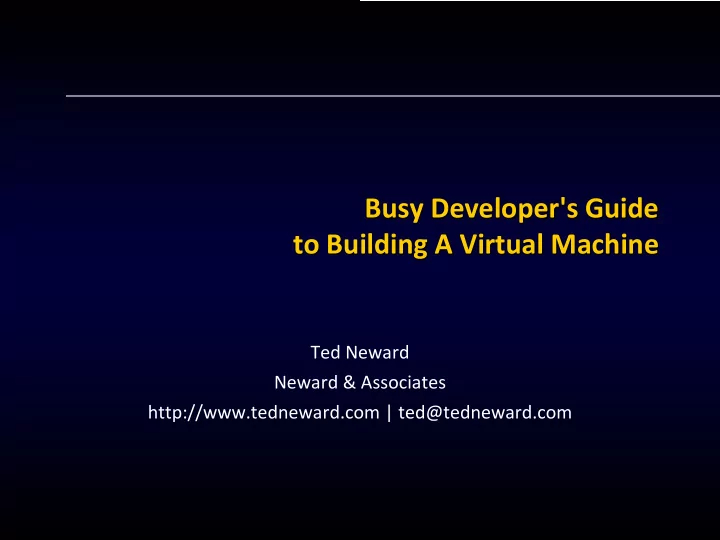 Busy Developer's Guide
to Building A Virtual Machine

Ted Neward
Neward & Associates
http://www.tedneward.com | ted@tedneward.com